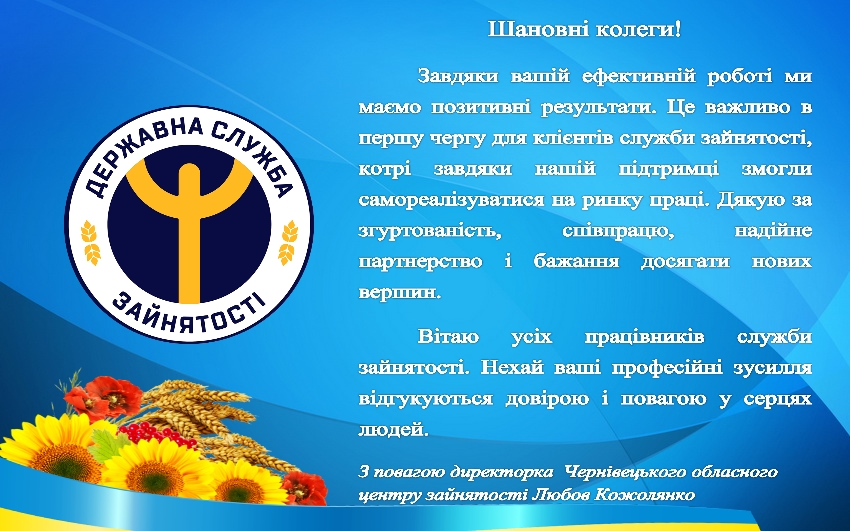 ДЕРЖАВНА СЛУЖБА
ЗАЙНЯТОСТІ

Шановні колеги!

Завдяки вашій ефективній роботі ми маємо позитивні результати. Це важливо в першу чергу для клієнтів служби зайнятості, котрі завдяки нашій підтримці змогли самореалізуватися на ринку праці. Дякую за згуртованість, співпрацю, надійне партнерство і бажання досягати нових вершин.

Вітаю усіх працівників служби зайнятості. Нехай ваші професійні зусилля відгукуються довірою і повагою у серцях людей.

З повагою директорка Чернівецького обласного центру зайнятості Любов Кожолянко